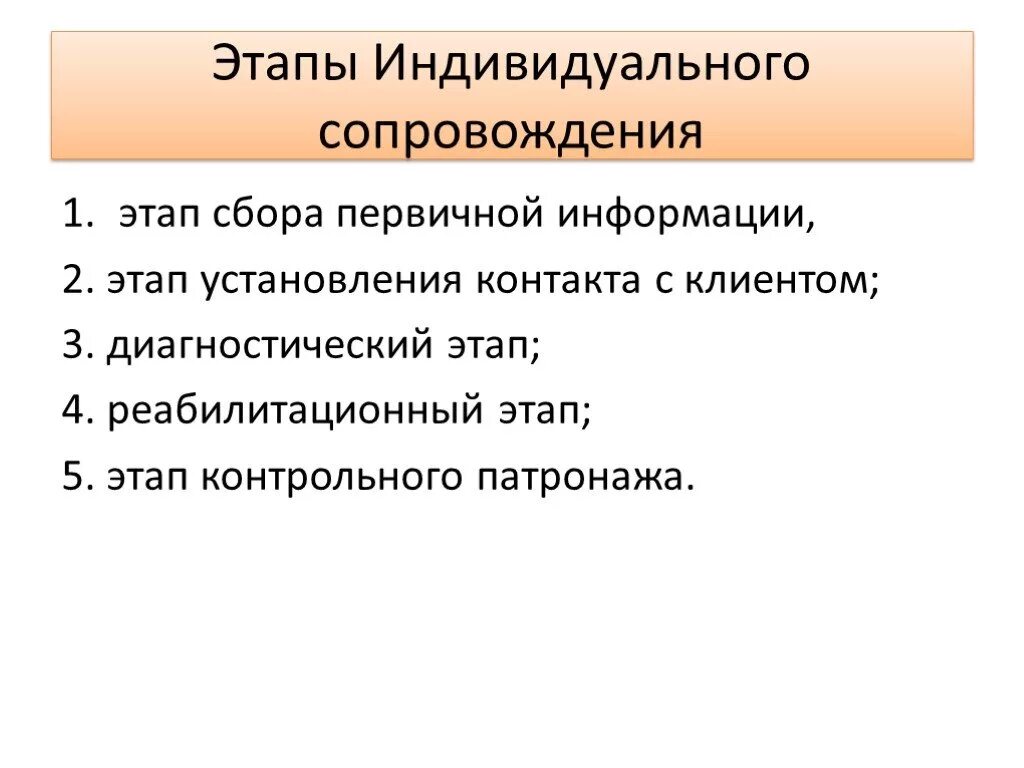 Этапы Индивидуального сопровождения

1. этап сбора первичной информации,

2. этап установления контакта с клиентом;

3. диагностический этап;

4. реабилитационный этап;

5. этап контрольного патронажа.